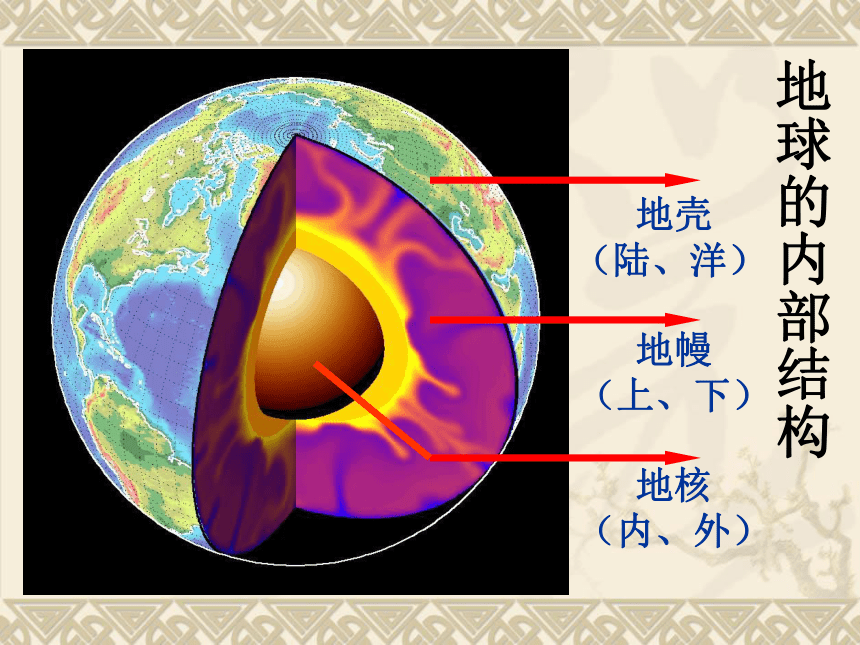 地球的内部结构

地壳
（陆、洋）

地幔
（上、下）

地核
（内、外）